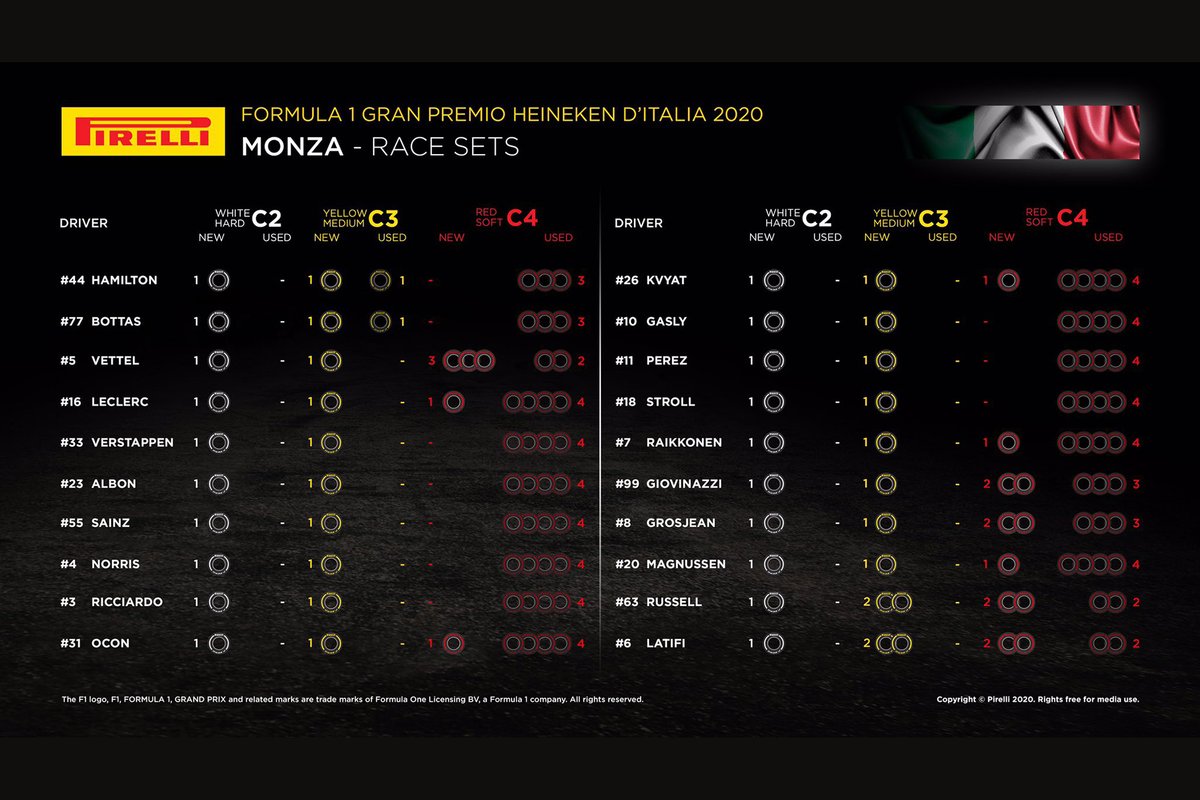 PIRELLI

FORMULA 1 GRAN PREMIO HEINEKEN D'ITALIA 2020
MONZA - RACE SETS

| DRIVER | WHITE HARD C2 NEW | WHITE HARD C2 USED | YELLOW MEDIUM C3 NEW | YELLOW MEDIUM C3 USED | RED SOFT C4 NEW | RED SOFT C4 USED |
|---|---|---|---|---|---|---|
| #44 HAMILTON | 1 | - | 1 | 1 | - | 3 |
| #77 BOTTAS | 1 | - | 1 | 1 | - | 3 |
| #5 VETTEL | 1 | - | 1 | - | 3 | 2 |
| #16 LECLERC | 1 | - | 1 | - | 1 | 4 |
| #33 VERSTAPPEN | 1 | - | 1 | - | - | 4 |
| #23 ALBON | 1 | - | 1 | - | - | 4 |
| #55 SAINZ | 1 | - | 1 | - | - | 4 |
| #4 NORRIS | 1 | - | 1 | - | - | 4 |
| #3 RICCIARDO | 1 | - | 1 | - | - | 4 |
| #31 OCON | 1 | - | 1 | - | 1 | 4 |

| DRIVER | WHITE HARD C2 NEW | WHITE HARD C2 USED | YELLOW MEDIUM C3 NEW | YELLOW MEDIUM C3 USED | RED SOFT C4 NEW | RED SOFT C4 USED |
|---|---|---|---|---|---|---|
| #26 KVYAT | 1 | - | 1 | - | 1 | 4 |
| #10 GASLY | 1 | - | 1 | - | - | 4 |
| #11 PEREZ | 1 | - | 1 | - | - | 4 |
| #18 STROLL | 1 | - | 1 | - | - | 4 |
| #7 RAIKKONEN | 1 | - | 1 | - | 1 | 4 |
| #99 GIOVINAZZI | 1 | - | 1 | - | 2 | 3 |
| #8 GROSJEAN | 1 | - | 1 | - | 2 | 3 |
| #20 MAGNUSSEN | 1 | - | 1 | - | 1 | 4 |
| #63 RUSSELL | 1 | - | 2 | - | 2 | 2 |
| #6 LATIFI | 1 | - | 2 | - | 2 | 2 |

The F1 logo, F1, FORMULA 1, GRAND PRIX and related marks are trade marks of Formula One Licensing BV, a Formula 1 company. All rights reserved.

Copyright © Pirelli 2020. Rights free for media use.